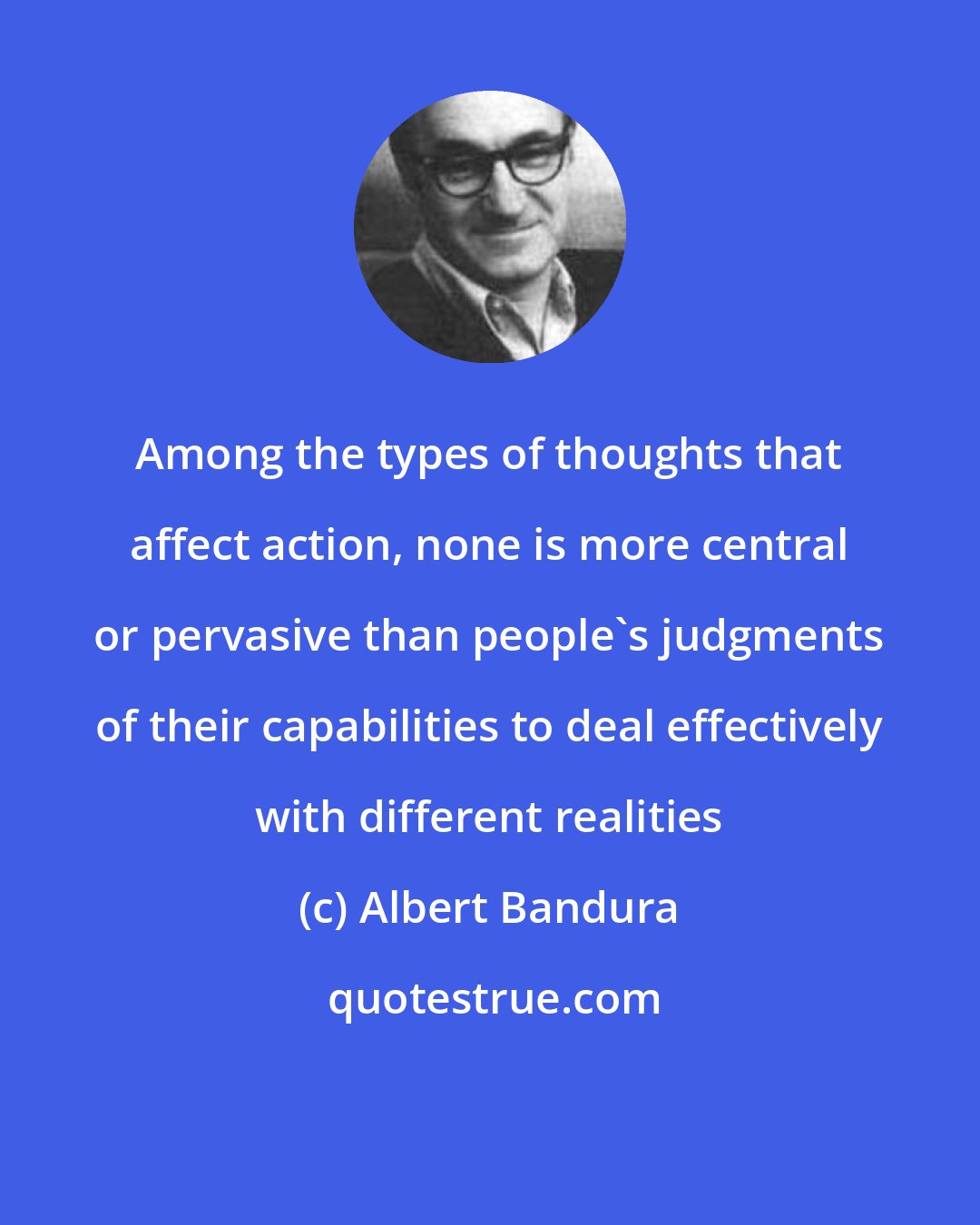 Among the types of thoughts that affect action, none is more central or pervasive than people`s judgments of their capabilities to deal effectively with different realities

(c) Albert Bandura

quotestrue.com